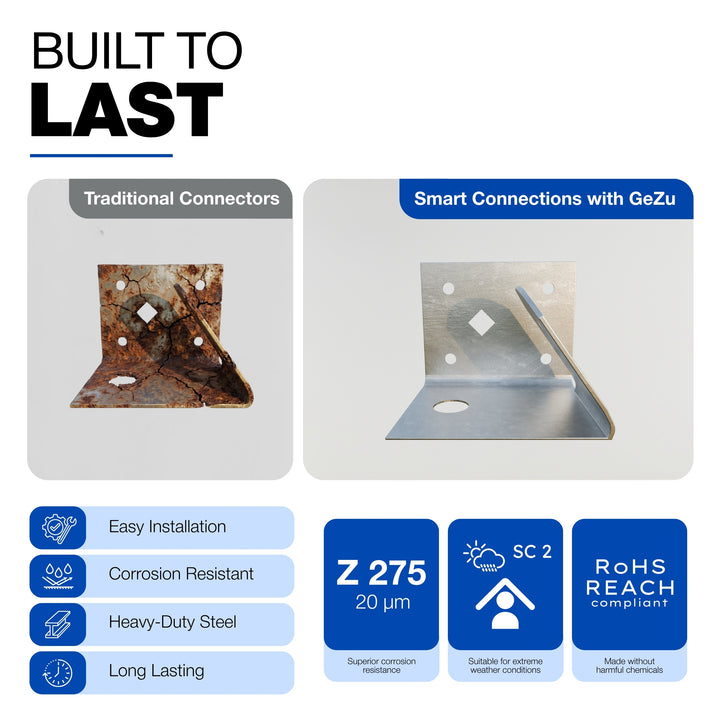 BUILT TO
LAST

Traditional Connectors

Smart Connections with GeZu

Easy Installation

Corrosion Resistant

Heavy-Duty Steel

Long Lasting

Z 275
20 µm

Superior corrosion resistance

SC 2

Suitable for extreme weather conditions

RoHS
REACH
compliant

Made without harmful chemicals